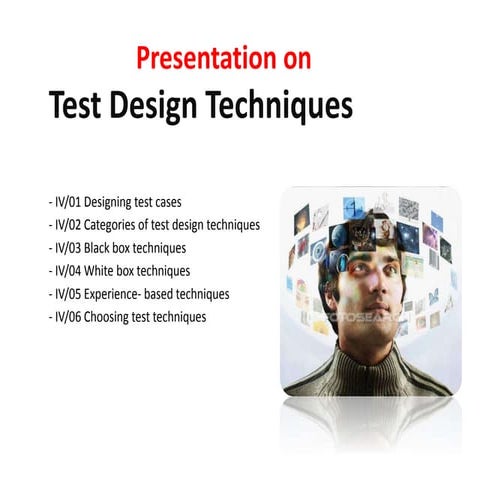 Presentation on
Test Design Techniques

- IV/01 Designing test cases
- IV/02 Categories of test design techniques
- IV/03 Black box techniques
- IV/04 White box techniques
- IV/05 Experience- based techniques
- IV/06 Choosing test techniques

FOTOSEARCH